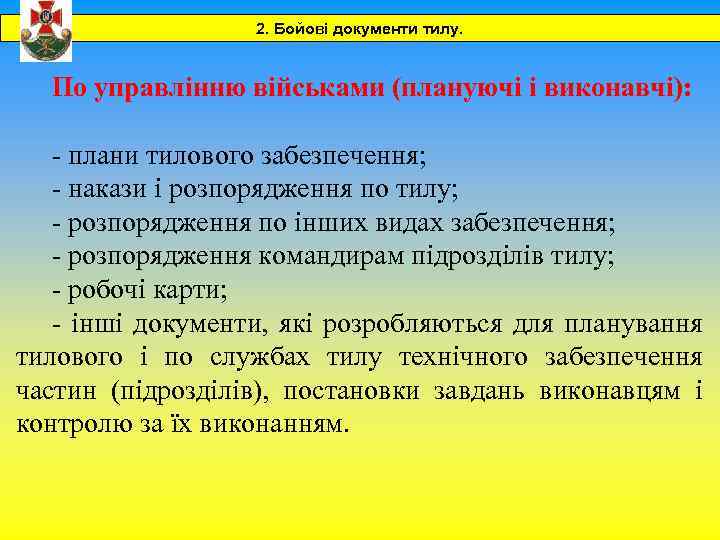 2. Бойові документи тилу.

По управлінню військами (плануючі і виконавчі):

- плани тилового забезпечення;
- накази і розпорядження по тилу;
- розпорядження по інших видах забезпечення;
- розпорядження командирам підрозділів тилу;
- робочі карти;
- інші документи, які розробляються для планування тилового і по службах тилу технічного забезпечення частин (підрозділів), постановки завдань виконавцям і контролю за їх виконанням.